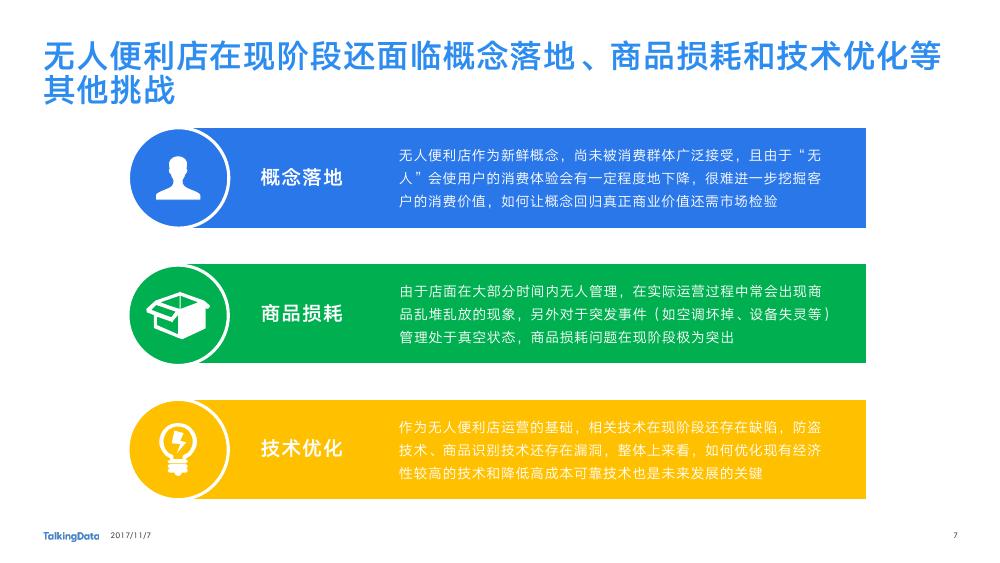 无人便利店在现阶段还面临概念落地、商品损耗和技术优化等其他挑战

概念落地

无人便利店作为新鲜概念，尚未被消费群体广泛接受，且由于“无人”会使用户的消费体验会有一定程度地下降，很难进一步挖掘客户的消费价值，如何让概念回归真正商业价值还需市场检验

商品损耗

由于店面在大部分时间内无人管理，在实际运营过程中常会出现商品乱堆乱放的现象，另外对于突发事件（如空调坏掉、设备失灵等）管理处于真空状态，商品损耗问题在现阶段极为突出

技术优化

作为无人便利店运营的基础，相关技术在现阶段还存在缺陷，防盗技术、商品识别技术还存在漏洞，整体上来看，如何优化现有经济性较高的技术和降低高成本可靠技术也是未来发展的关键

TalkingData 2017/11/7

7